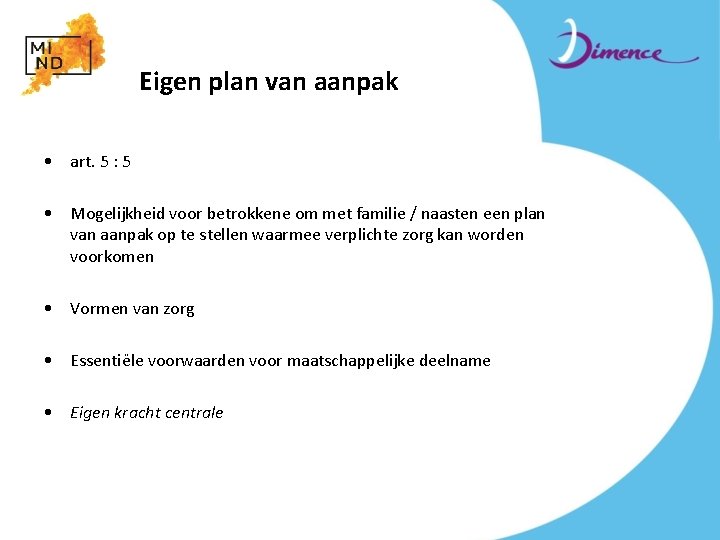 MI
ND

Dimence

Eigen plan van aanpak

• art. 5 : 5

• Mogelijkheid voor betrokkene om met familie / naasten een plan van aanpak op te stellen waarmee verplichte zorg kan worden voorkomen

• Vormen van zorg

• Essentiële voorwaarden voor maatschappelijke deelname

• Eigen kracht centrale